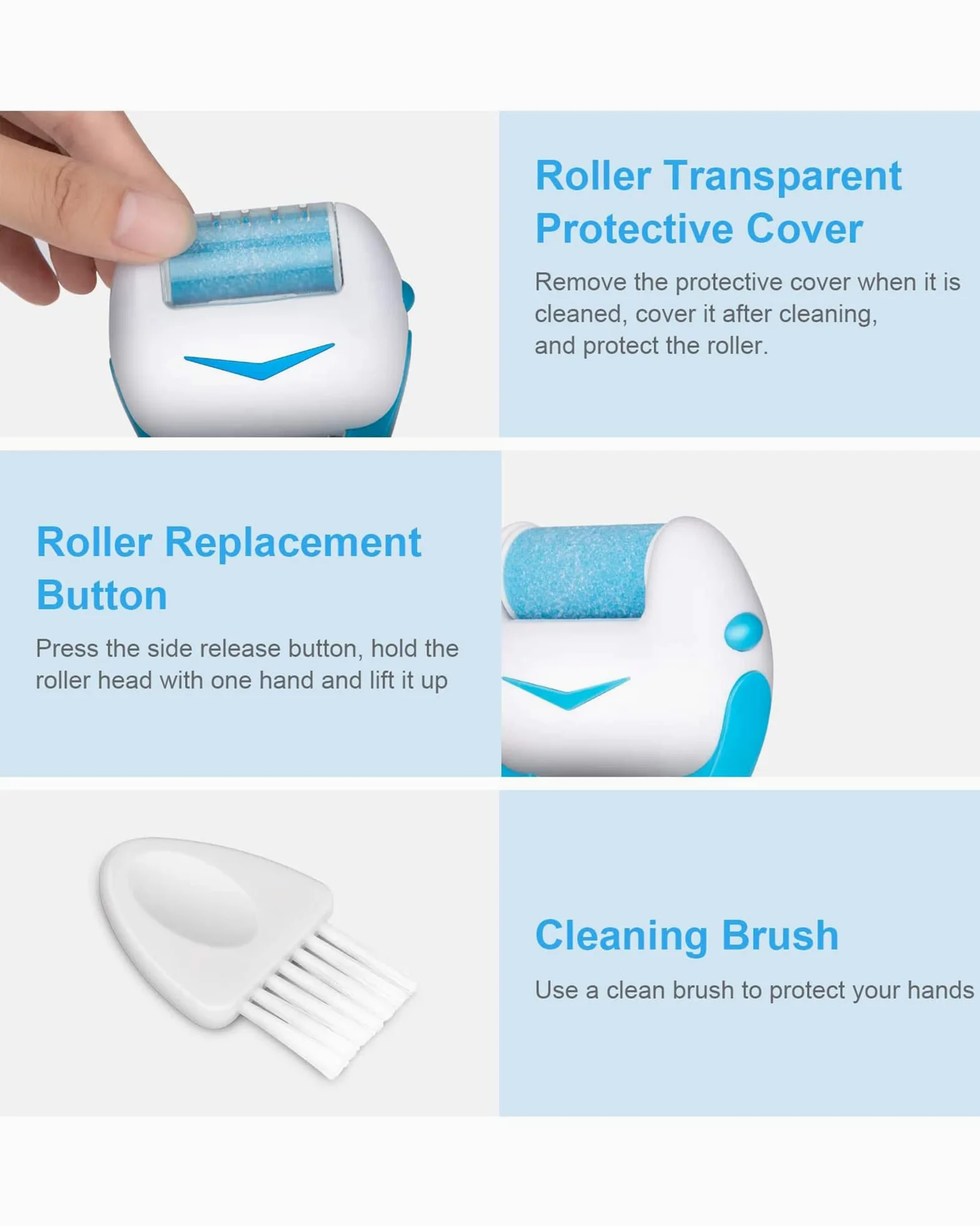 Roller Transparent Protective Cover

Remove the protective cover when it is cleaned, cover it after cleaning, and protect the roller.

Roller Replacement Button

Press the side release button, hold the roller head with one hand and lift it up

Cleaning Brush

Use a clean brush to protect your hands